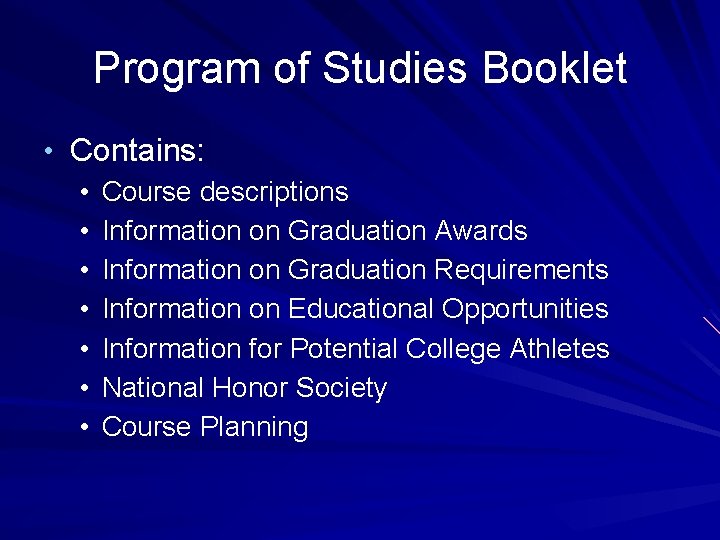 Program of Studies Booklet

• Contains:
  • Course descriptions
  • Information on Graduation Awards
  • Information on Graduation Requirements
  • Information on Educational Opportunities
  • Information for Potential College Athletes
  • National Honor Society
  • Course Planning